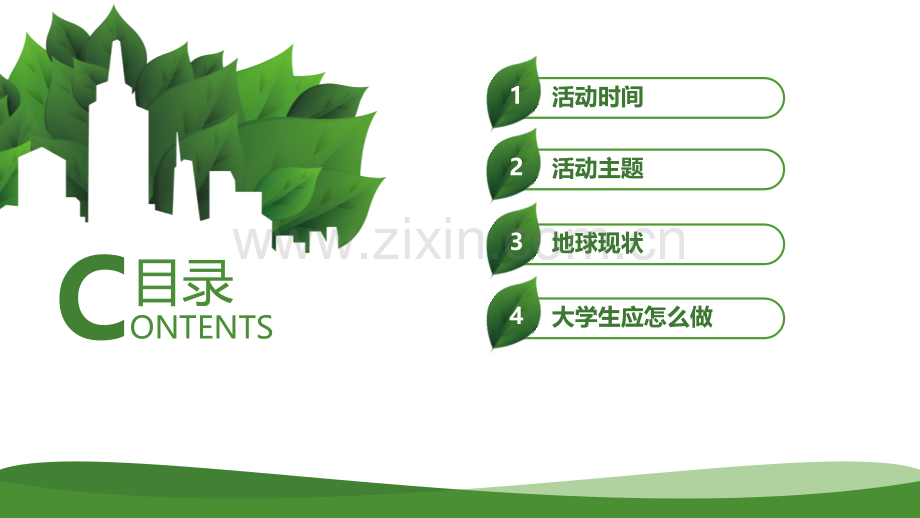 目录
CONTENTS

1 活动时间

2 活动主题

3 地球现状

4 大学生应怎么做

www.zixin.com.cn